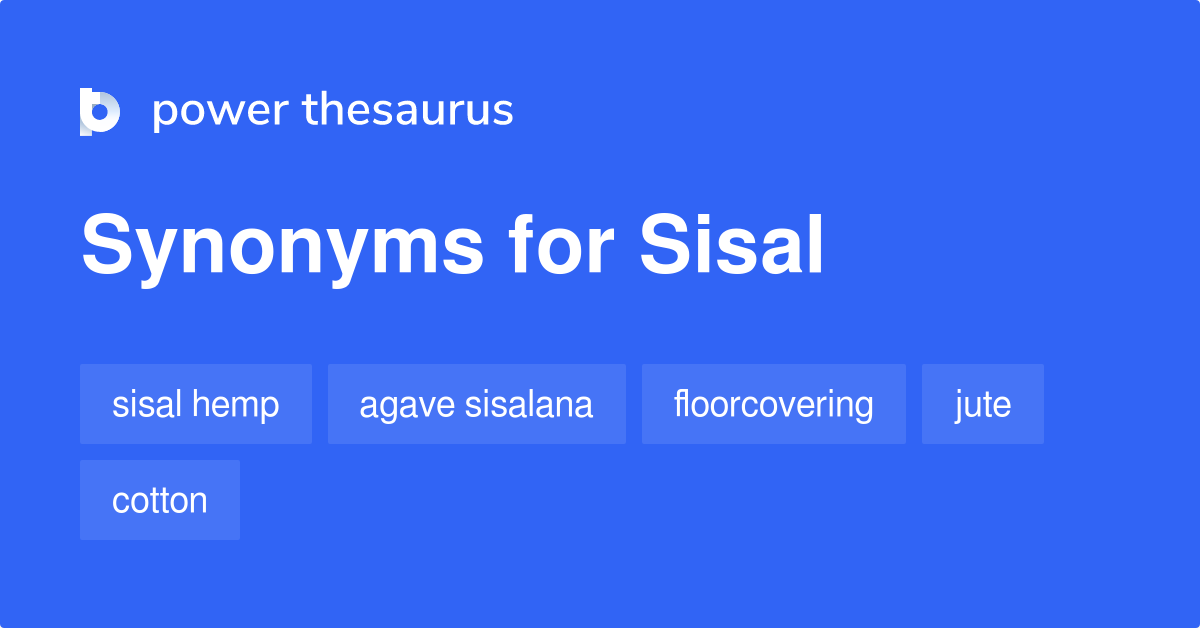 power thesaurus

Synonyms for Sisal

sisal hemp
agave sisalana
floorcovering
jute
cotton